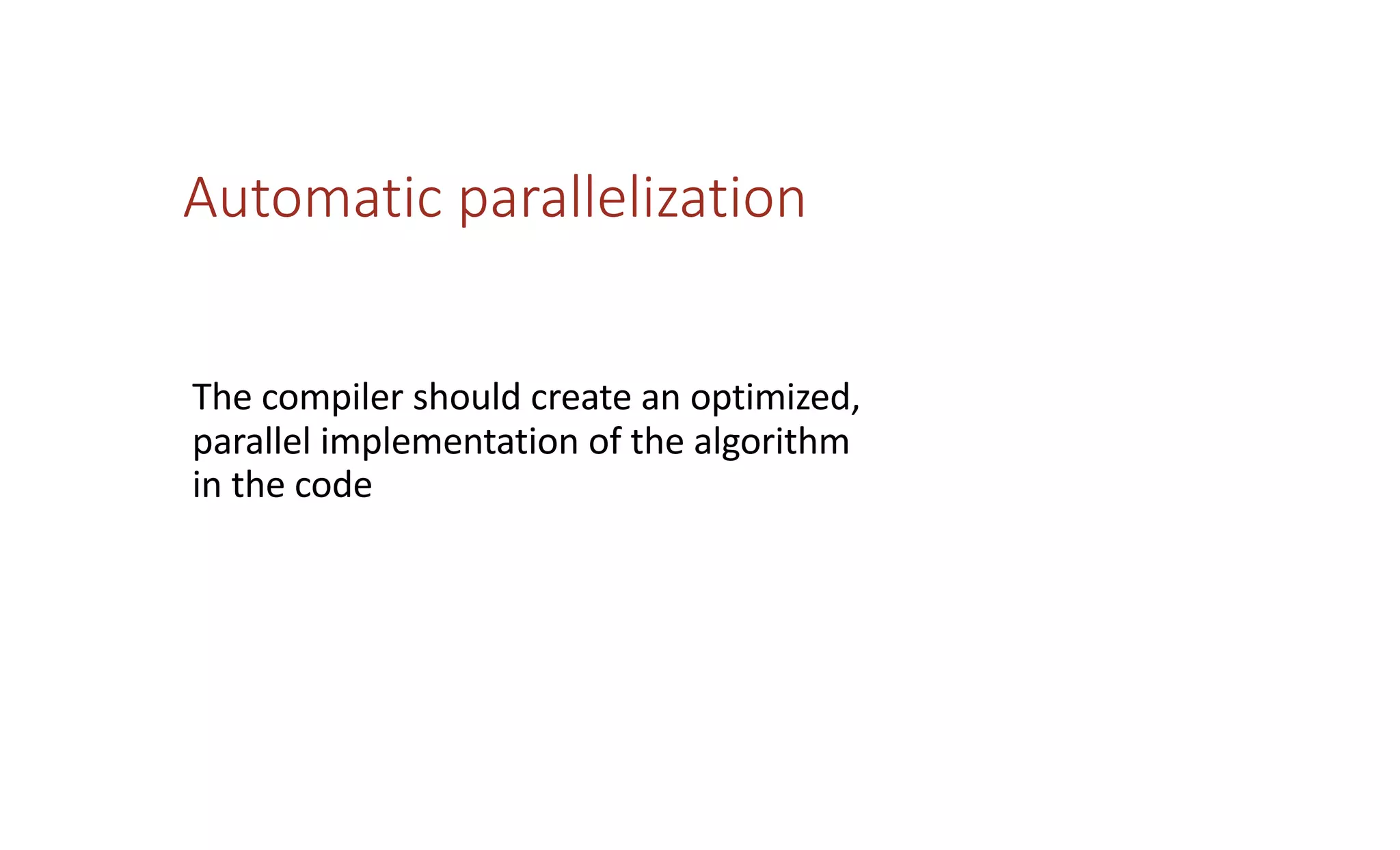 Automatic parallelization

The compiler should create an optimized, parallel implementation of the algorithm in the code